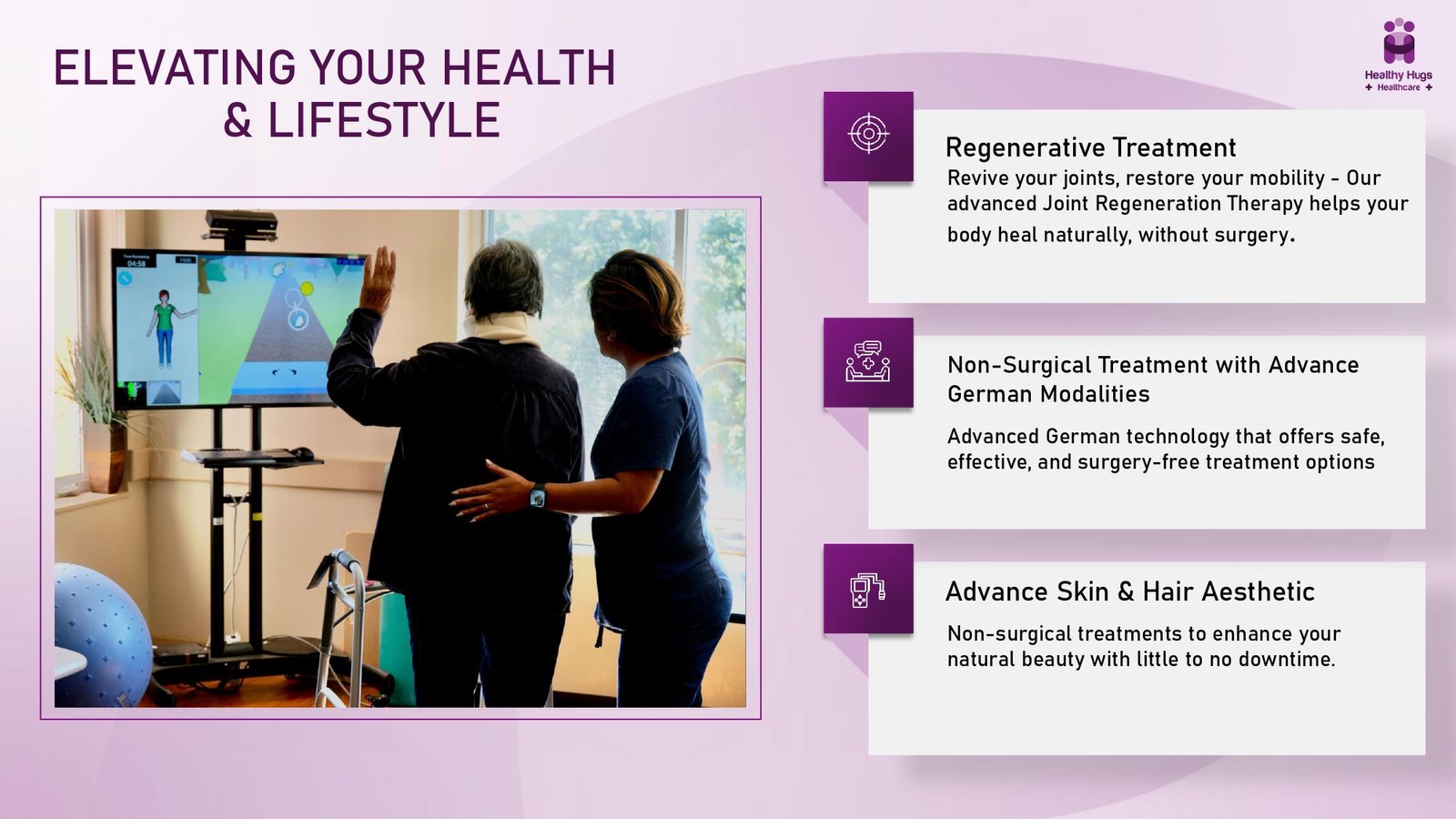 ELEVATING YOUR HEALTH & LIFESTYLE

Healthy Hugs
+ Healthcare +

04:58

Regenerative Treatment
Revive your joints, restore your mobility - Our advanced Joint Regeneration Therapy helps your body heal naturally, without surgery.

Non-Surgical Treatment with Advance German Modalities

Advanced German technology that offers safe, effective, and surgery-free treatment options

Advance Skin & Hair Aesthetic

Non-surgical treatments to enhance your natural beauty with little to no downtime.